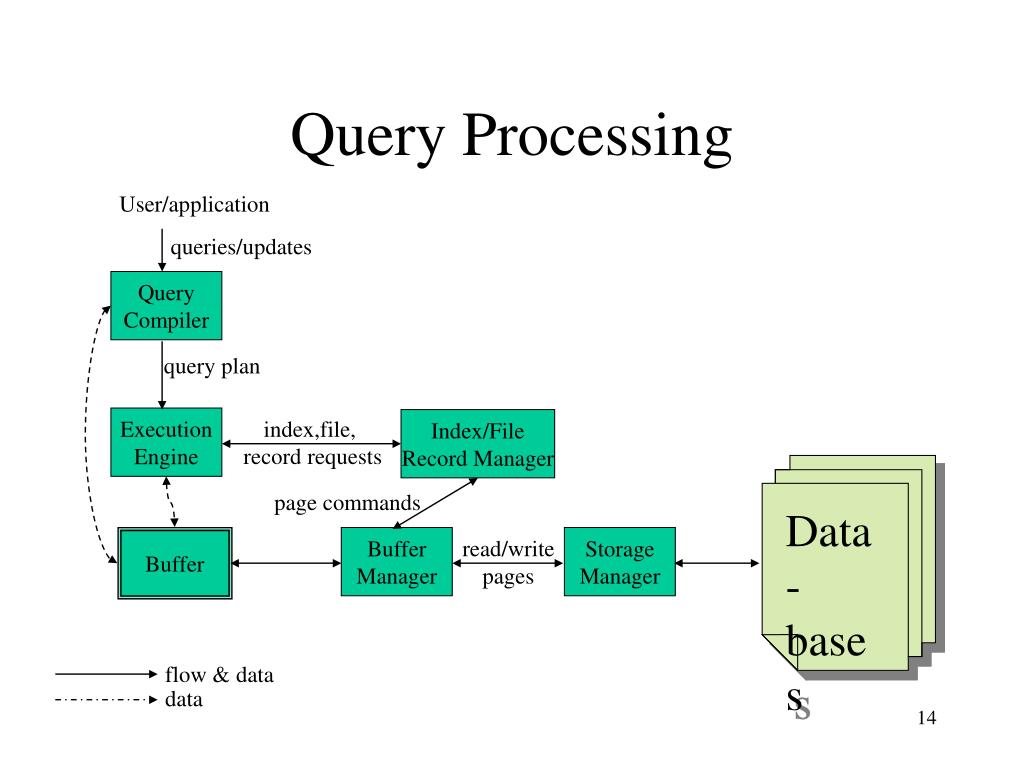 Query Processing

User/application

queries/updates

Query Compiler

query plan

Execution Engine

index,file, record requests

Index/File Record Manager

page commands

Buffer

Buffer Manager

read/write pages

Storage Manager

Data-bases

flow & data

data

14